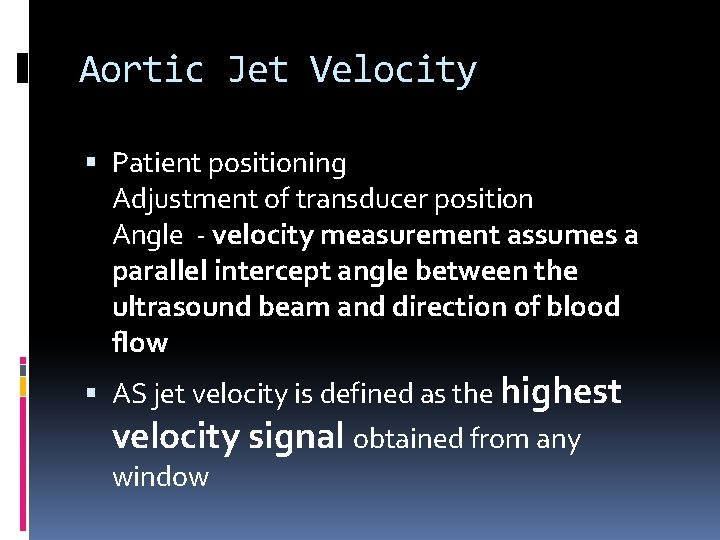 Aortic Jet Velocity

▪ Patient positioning
Adjustment of transducer position
Angle - velocity measurement assumes a parallel intercept angle between the ultrasound beam and direction of blood flow

▪ AS jet velocity is defined as the highest velocity signal obtained from any window